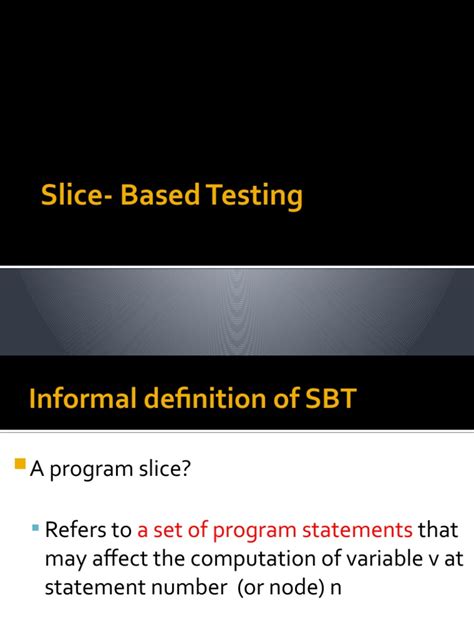 Slice- Based Testing

Informal definition of SBT

A program slice?

Refers to a set of program statements that may affect the computation of variable v at statement number (or node) n